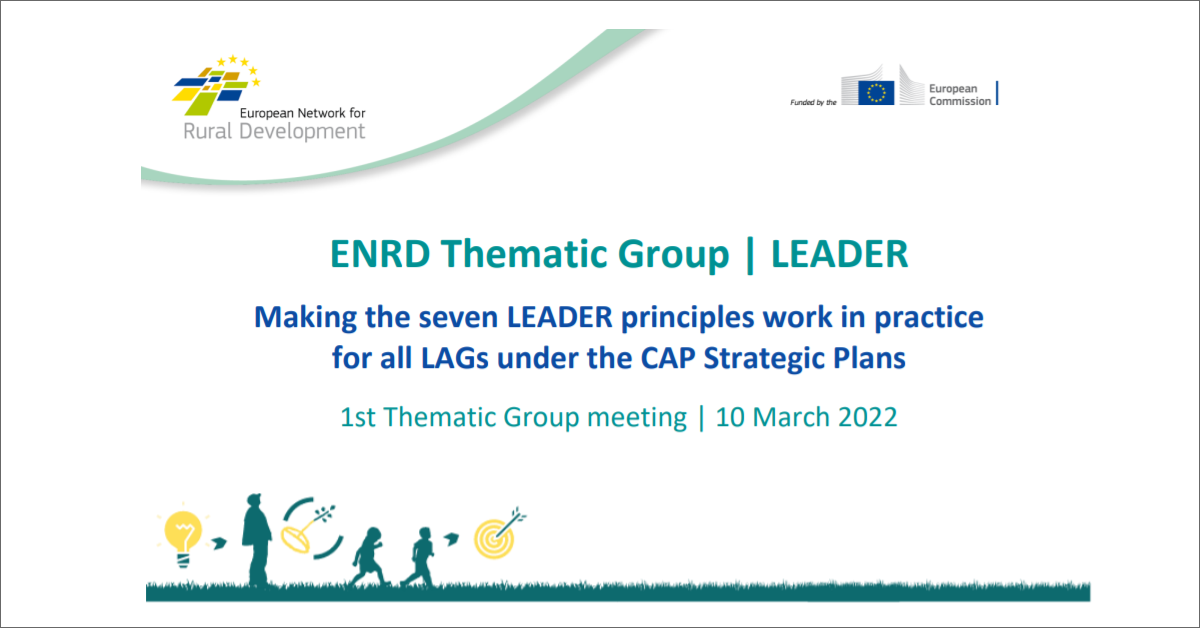 European Network for
Rural Development

Funded by the

European
Commission

ENRD Thematic Group | LEADER

Making the seven LEADER principles work in practice for all LAGs under the CAP Strategic Plans

1st Thematic Group meeting | 10 March 2022